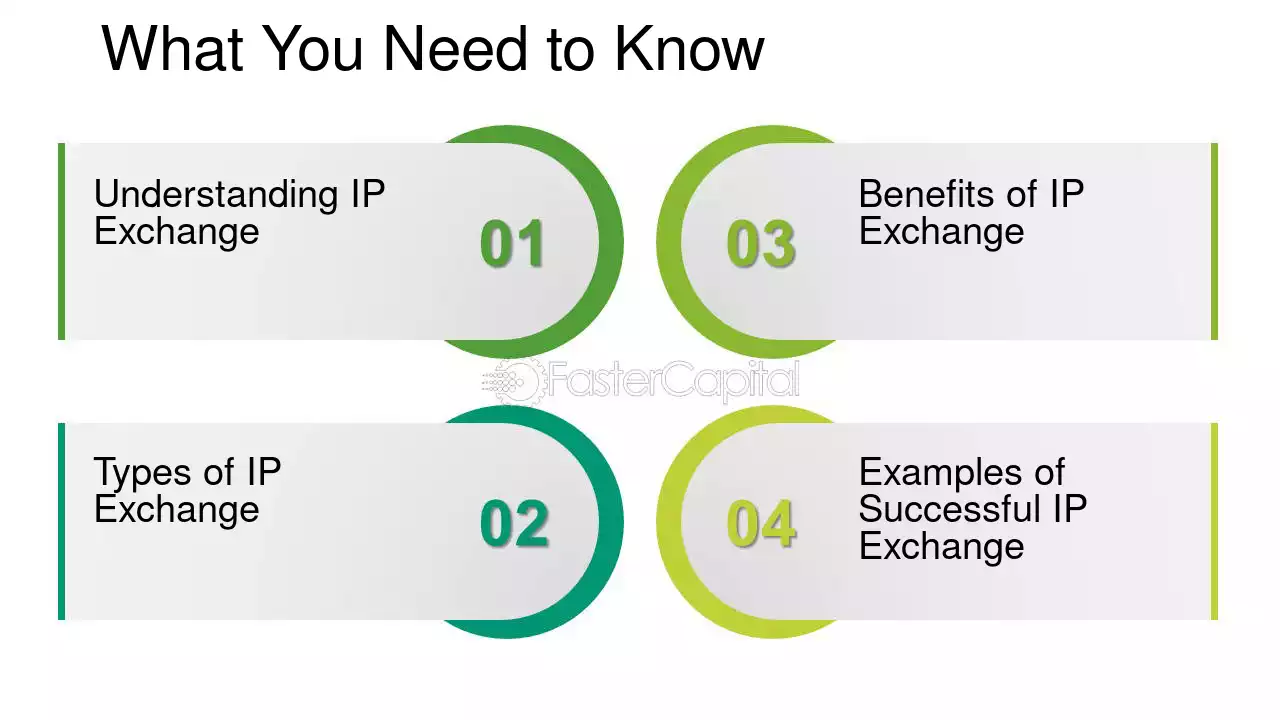 What You Need to Know

Understanding IP Exchange

01

Types of IP Exchange

02

03

Benefits of IP Exchange

04

Examples of Successful IP Exchange

FasterCapital